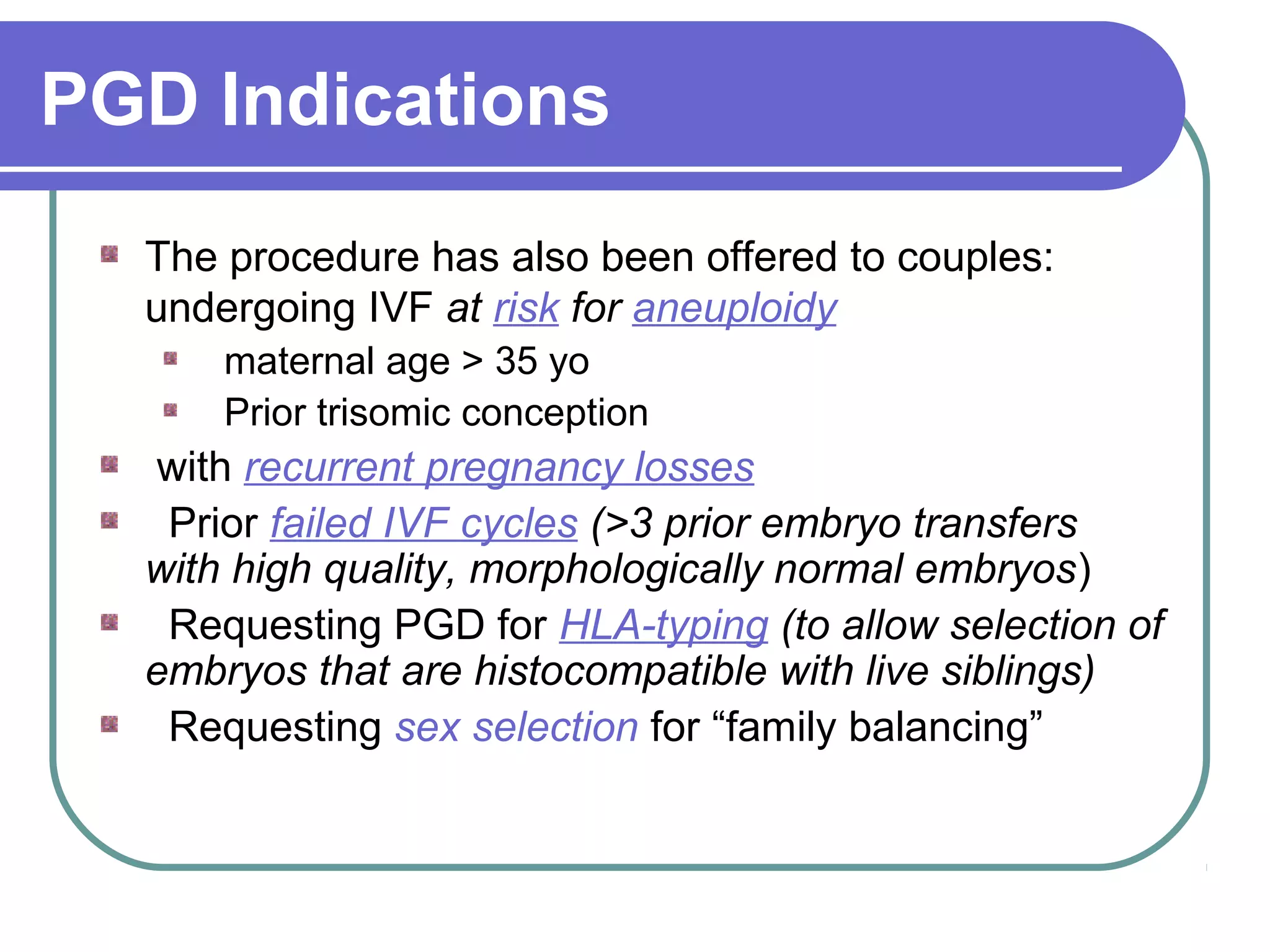 PGD Indications

The procedure has also been offered to couples: undergoing IVF at risk for aneuploidy

maternal age > 35 yo

Prior trisomic conception

with recurrent pregnancy losses

Prior failed IVF cycles (>3 prior embryo transfers with high quality, morphologically normal embryos)

Requesting PGD for HLA-typing (to allow selection of embryos that are histocompatible with live siblings)

Requesting sex selection for “family balancing”